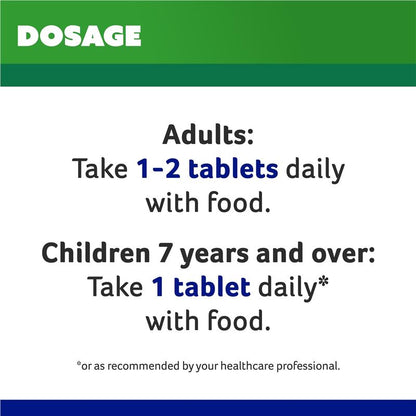 DOSAGE

Adults:
Take 1-2 tablets daily with food.

Children 7 years and over:
Take 1 tablet daily* with food.

*or as recommended by your healthcare professional.